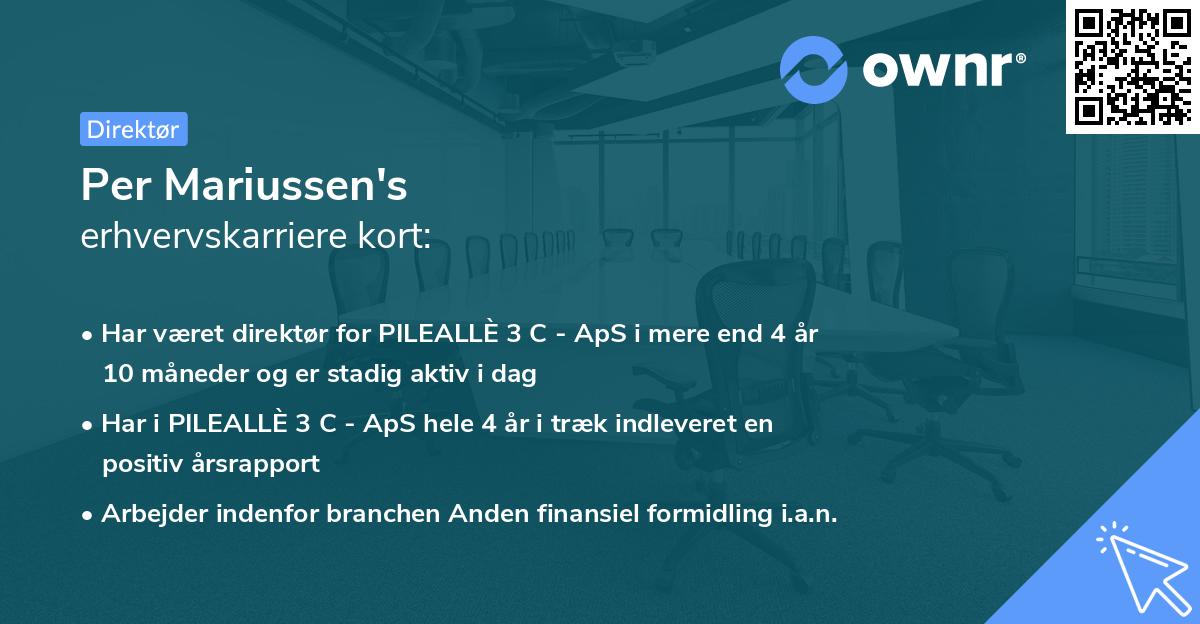 ownr®

Direktør

Per Mariussen's
erhvervskarriere kort:

• Har været direktør for PILEALLÈ 3 C - ApS i mere end 4 år 10 måneder og er stadig aktiv i dag

• Har i PILEALLÈ 3 C - ApS hele 4 år i træk indleveret en positiv årsrapport

• Arbejder indenfor branchen Anden finansiel formidling i.a.n.